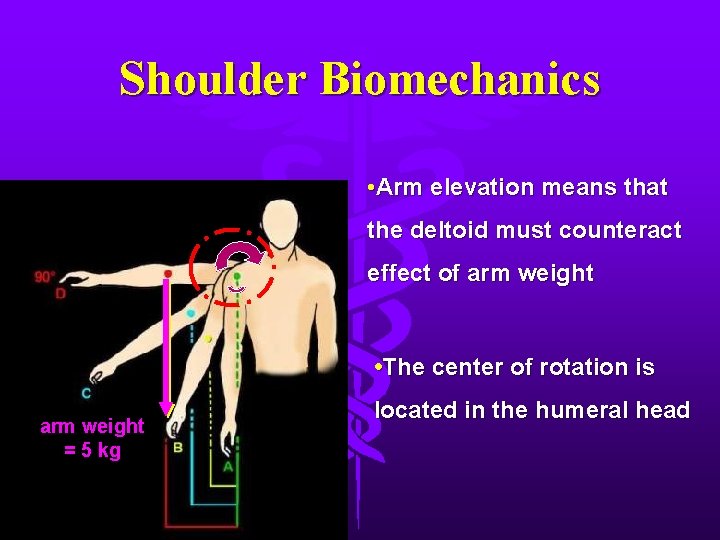 Shoulder Biomechanics

90°
D

C

arm weight
= 5 kg

B

A

• Arm elevation means that the deltoid must counteract effect of arm weight

• The center of rotation is located in the humeral head